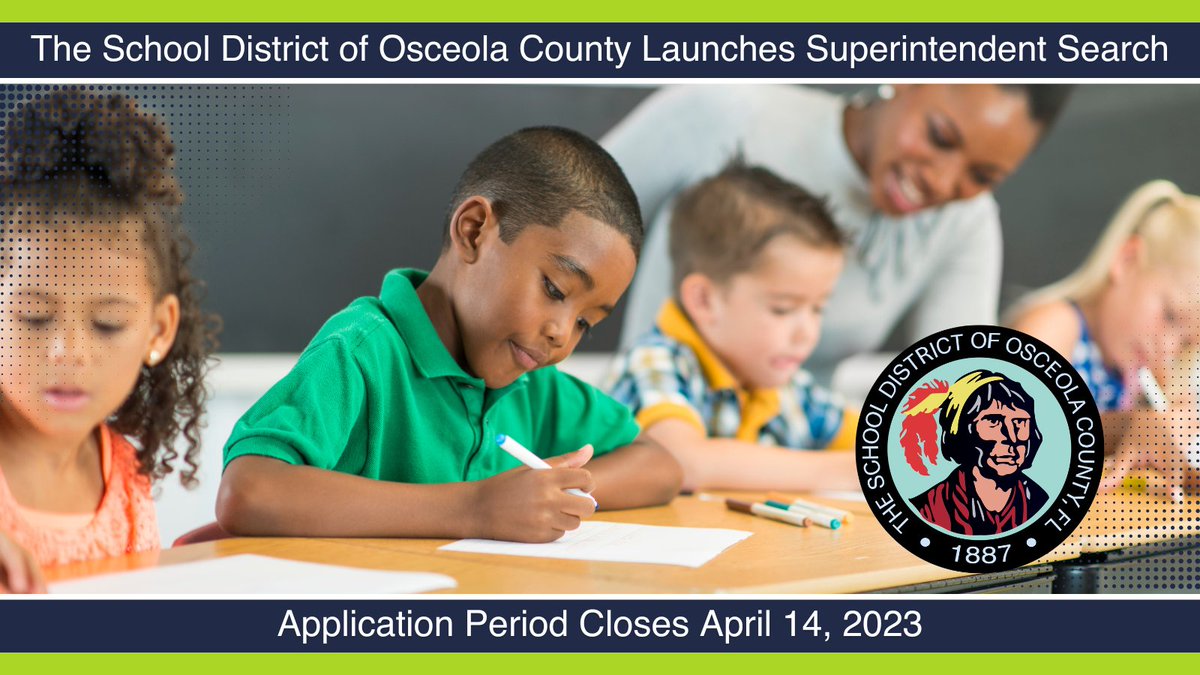 The School District of Osceola County Launches Superintendent Search

THE SCHOOL DISTRICT OF OSCEOLA COUNTY, FL
1887

Application Period Closes April 14, 2023